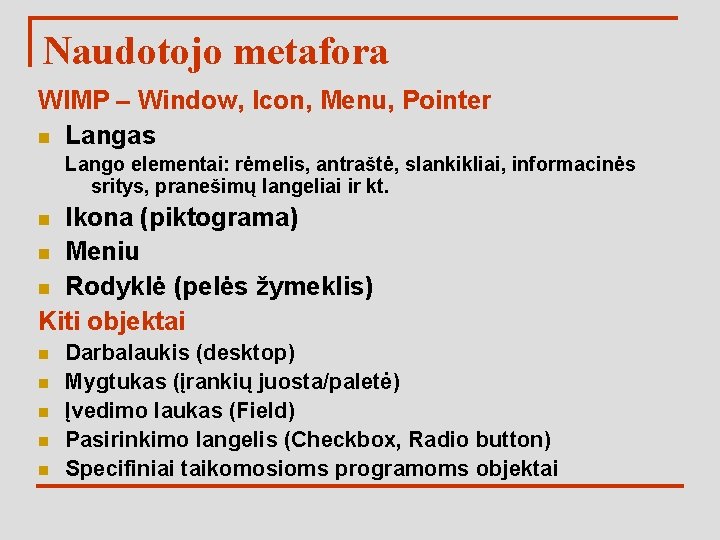 Naudotojo metafora

WIMP – Window, Icon, Menu, Pointer

- Langas

Lango elementai: rėmelis, antraštė, slankikliai, informacinės sritys, pranešimų langeliai ir kt.

- Ikona (piktograma)
- Meniu
- Rodyklė (pelės žymeklis)

Kiti objektai

- Darbalaukis (desktop)
- Mygtukas (įrankių juosta/paletė)
- Įvedimo laukas (Field)
- Pasirinkimo langelis (Checkbox, Radio button)
- Specifiniai taikomosioms programoms objektai